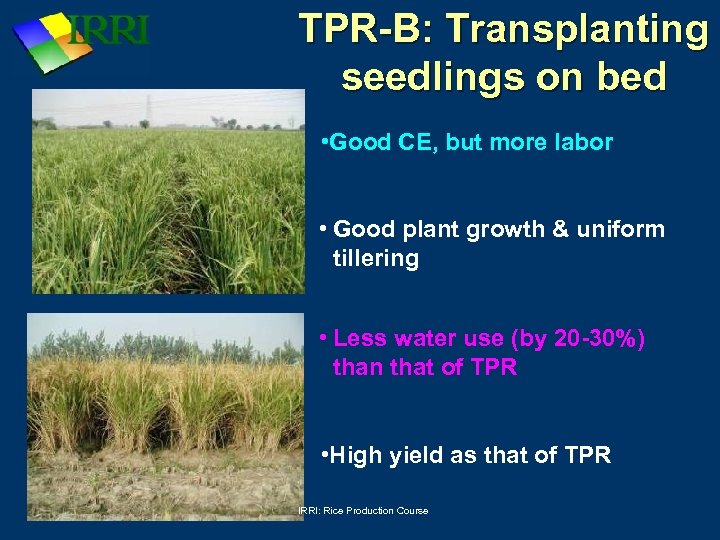 IRRI

TPR-B: Transplanting seedlings on bed

•Good CE, but more labor

• Good plant growth & uniform tillering

• Less water use (by 20-30%) than that of TPR

•High yield as that of TPR

IRRI: Rice Production Course